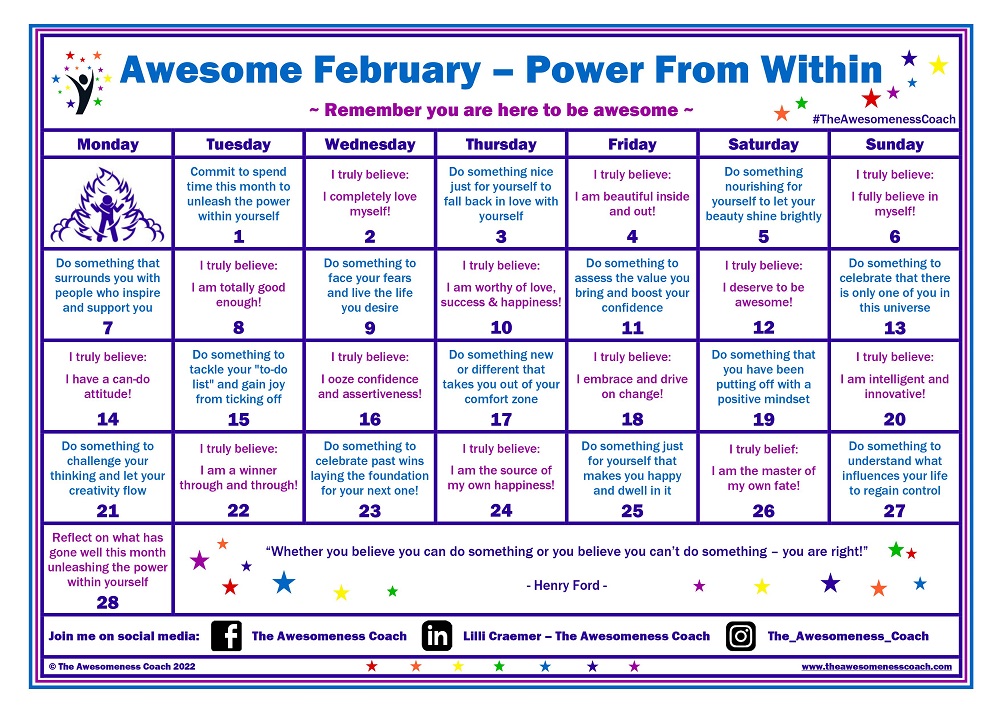 Awesome February – Power From Within

~ Remember you are here to be awesome ~

#TheAwesomenessCoach

| Monday | Tuesday | Wednesday | Thursday | Friday | Saturday | Sunday |
|---|---|---|---|---|---|---|
| | Commit to spend time this month to unleash the power within yourself 1 | I truly believe: I completely love myself! 2 | Do something nice just for yourself to fall back in love with yourself 3 | I truly believe: I am beautiful inside and out! 4 | Do something nourishing for yourself to let your beauty shine brightly 5 | I truly believe: I fully believe in myself! 6 |
| Do something that surrounds you with people who inspire and support you 7 | I truly believe: I am totally good enough! 8 | Do something to face your fears and live the life you desire 9 | I truly believe: I am worthy of love, success & happiness! 10 | Do something to assess the value you bring and boost your confidence 11 | I truly believe: I deserve to be awesome! 12 | Do something to celebrate that there is only one of you in this universe 13 |
| I truly believe: I have a can-do attitude! 14 | Do something to tackle your "to-do list" and gain joy from ticking off 15 | I truly believe: I ooze confidence and assertiveness! 16 | Do something new or different that takes you out of your comfort zone 17 | I truly believe: I embrace and drive on change! 18 | Do something that you have been putting off with a positive mindset 19 | I truly believe: I am intelligent and innovative! 20 |
| Do something to challenge your thinking and let your creativity flow 21 | I truly believe: I am a winner through and through! 22 | Do something to celebrate past wins laying the foundation for your next one! 23 | I truly believe: I am the source of my own happiness! 24 | Do something just for yourself that makes you happy and dwell in it 25 | I truly belief: I am the master of my own fate! 26 | Do something to understand what influences your life to regain control 27 |
| Reflect on what has gone well this month unleashing the power within yourself 28 | "Whether you believe you can do something or you believe you can't do something – you are right!" - Henry Ford - | | | | | |

Join me on social media: The Awesomeness Coach Lilli Craemer – The Awesomeness Coach The_Awesomeness_Coach

© The Awesomeness Coach 2022 www.theawesomenesscoach.com